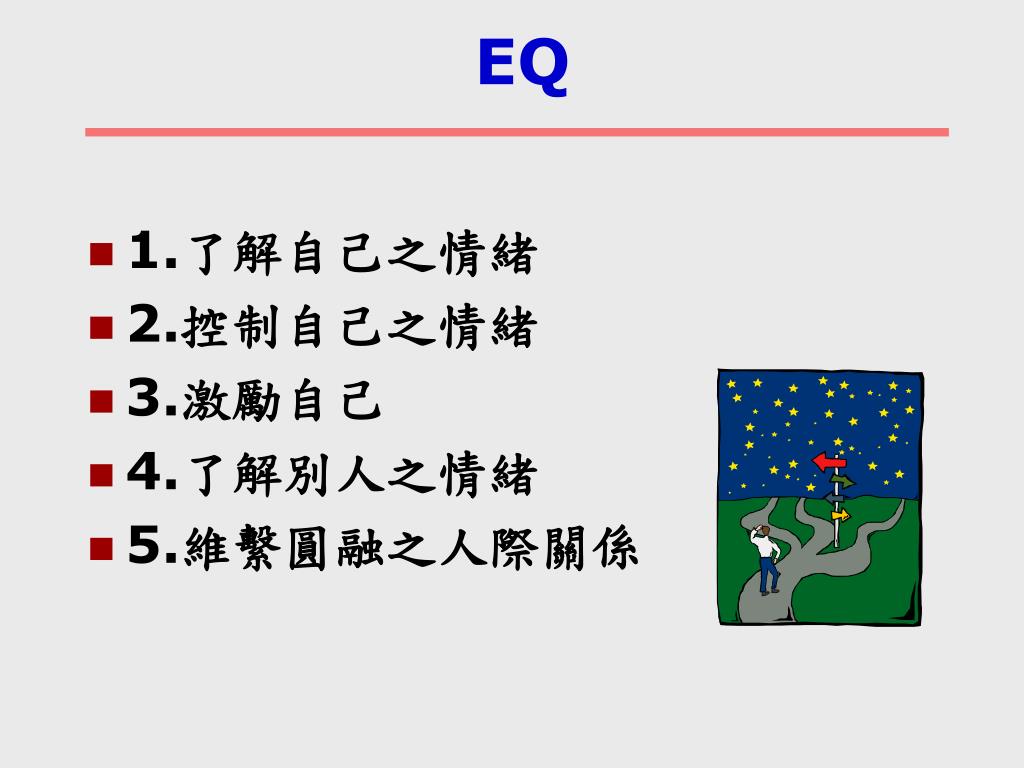 EQ

1.了解自己之情緒
2.控制自己之情緒
3.激勵自己
4.了解別人之情緒
5.維繫圓融之人際關係